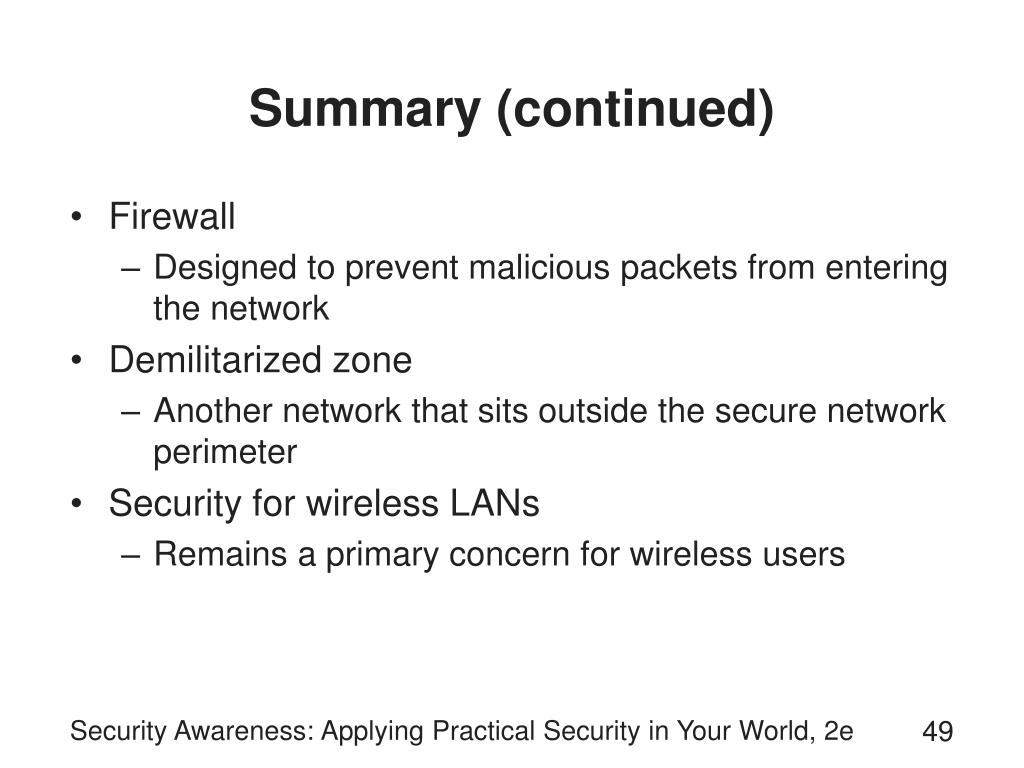 Summary (continued)

• Firewall
– Designed to prevent malicious packets from entering the network
• Demilitarized zone
– Another network that sits outside the secure network perimeter
• Security for wireless LANs
– Remains a primary concern for wireless users

Security Awareness: Applying Practical Security in Your World, 2e

49